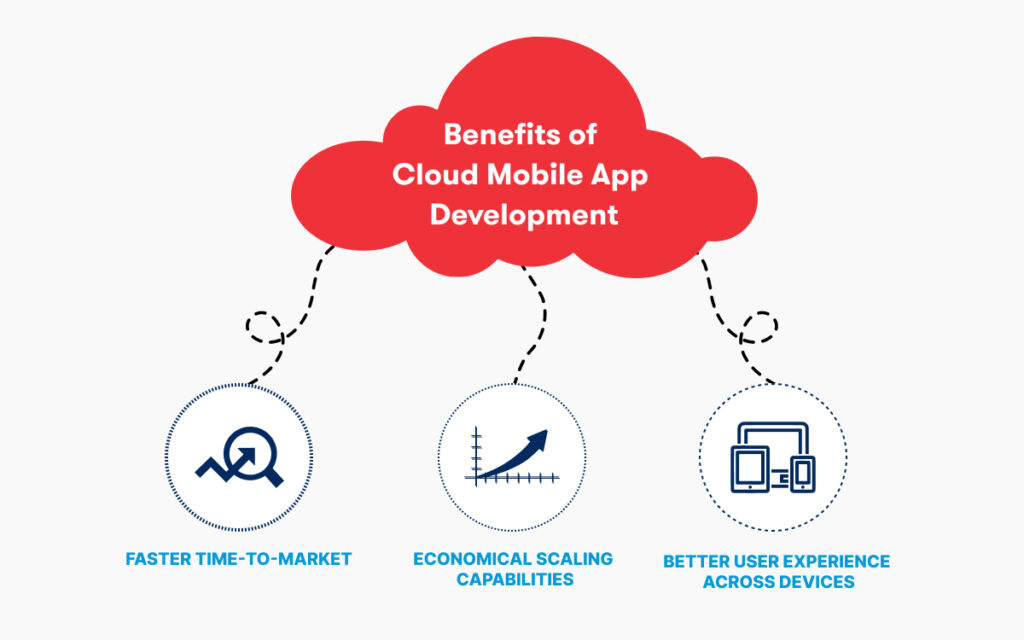 Benefits of Cloud Mobile App Development

FASTER TIME-TO-MARKET

ECONOMICAL SCALING CAPABILITIES

BETTER USER EXPERIENCE ACROSS DEVICES